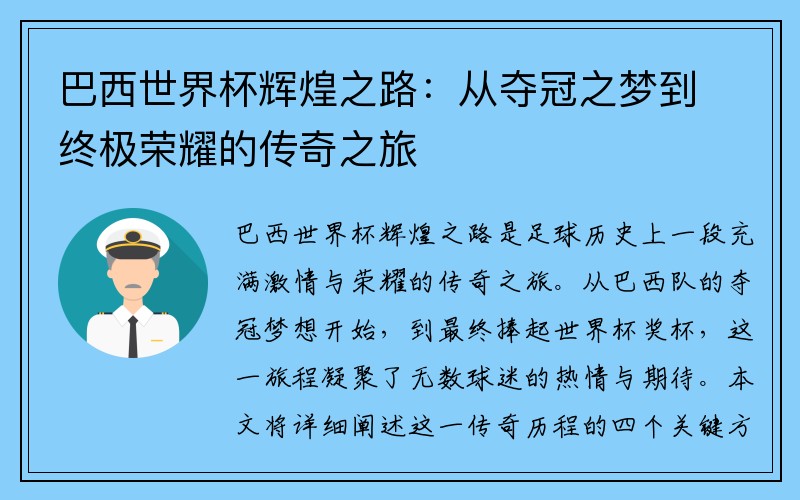 巴西世界杯辉煌之路：从夺冠之梦到终极荣耀的传奇之旅

巴西世界杯辉煌之路是足球历史上一段充满激情与荣耀的传奇之旅。从巴西队的夺冠梦想开始，到最终捧起世界杯奖杯，这一旅程凝聚了无数球迷的热情与期待。本文将详细阐述这一传奇历程的四个关键方